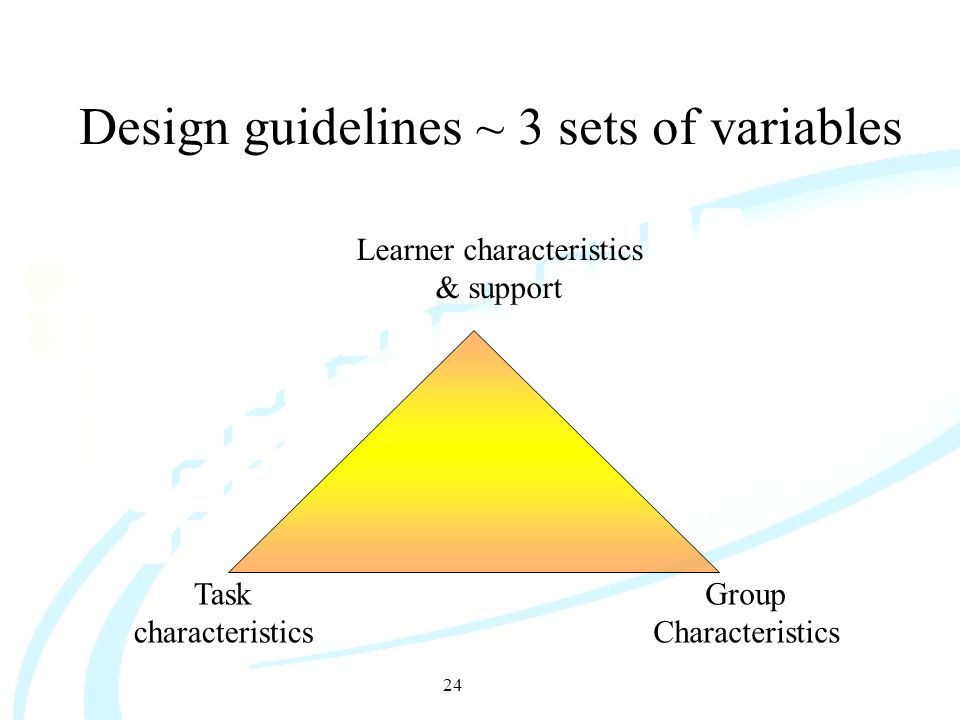 Design guidelines ~ 3 sets of variables

Learner characteristics
& support

Task
characteristics

Group
Characteristics

24